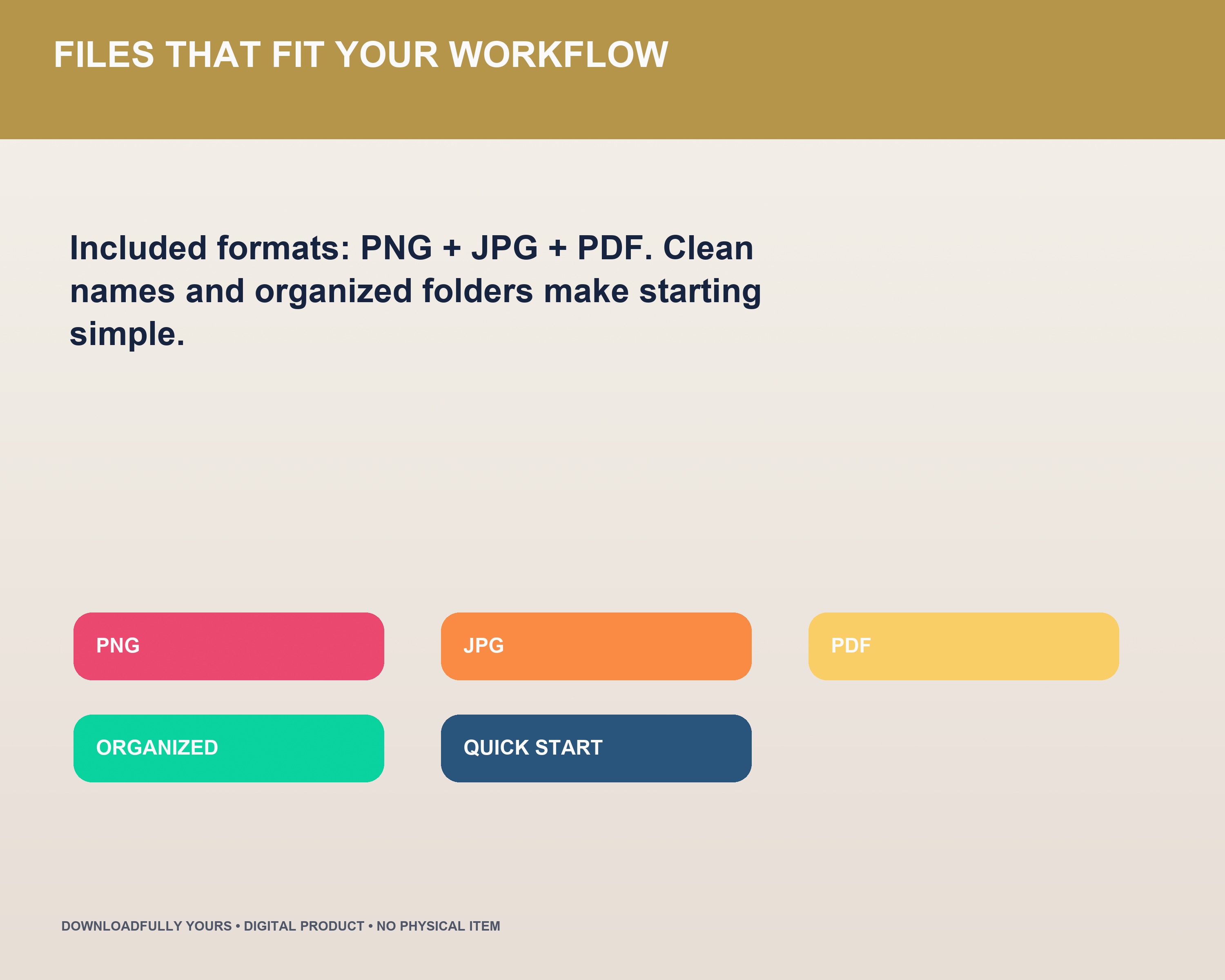 FILES THAT FIT YOUR WORKFLOW

Included formats: PNG + JPG + PDF. Clean names and organized folders make starting simple.

PNG

JPG

PDF

ORGANIZED

QUICK START

DOWNLOADFULLY YOURS • DIGITAL PRODUCT • NO PHYSICAL ITEM